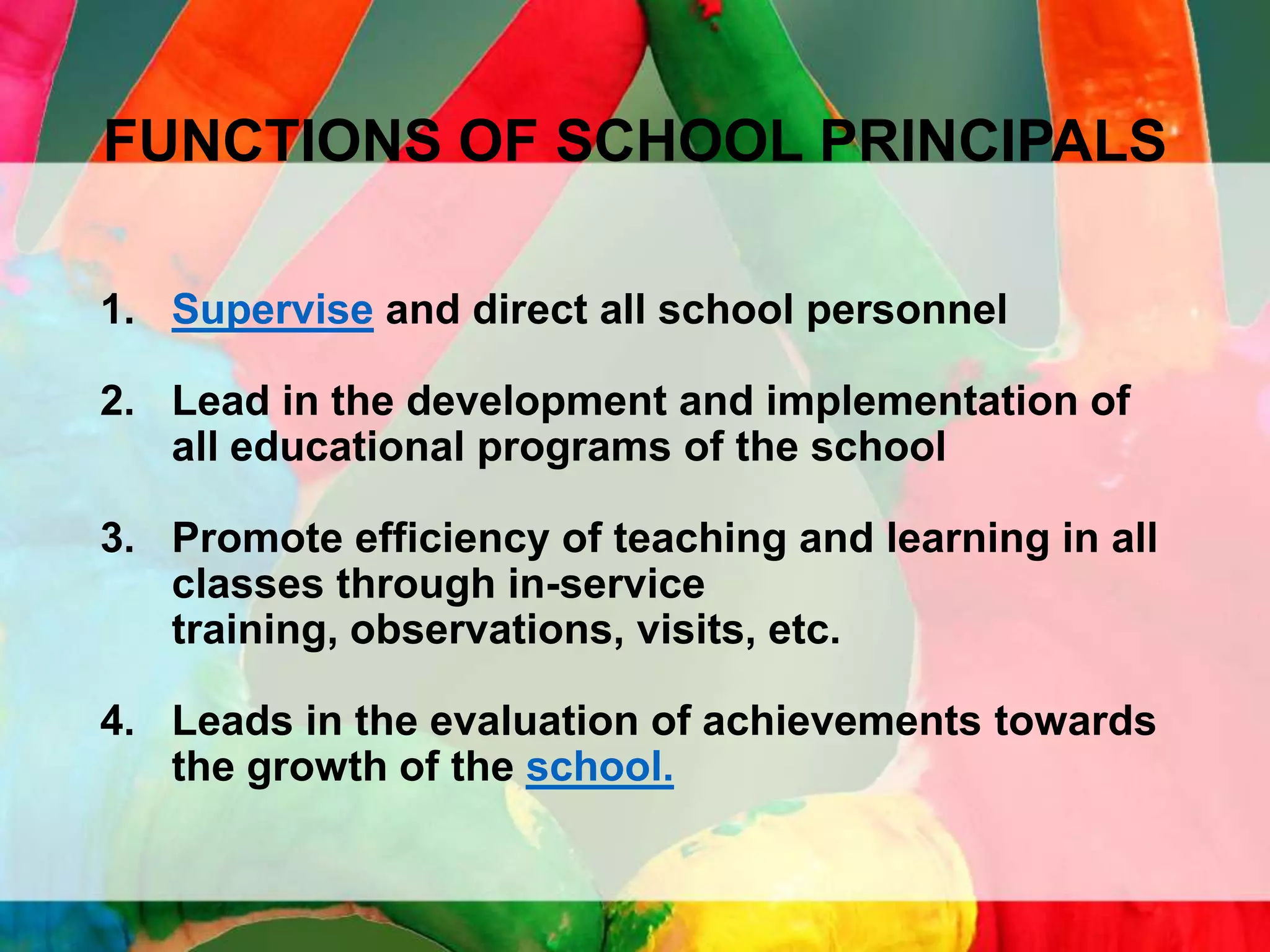 FUNCTIONS OF SCHOOL PRINCIPALS

1. Supervise and direct all school personnel

2. Lead in the development and implementation of all educational programs of the school

3. Promote efficiency of teaching and learning in all classes through in-service training, observations, visits, etc.

4. Leads in the evaluation of achievements towards the growth of the school.